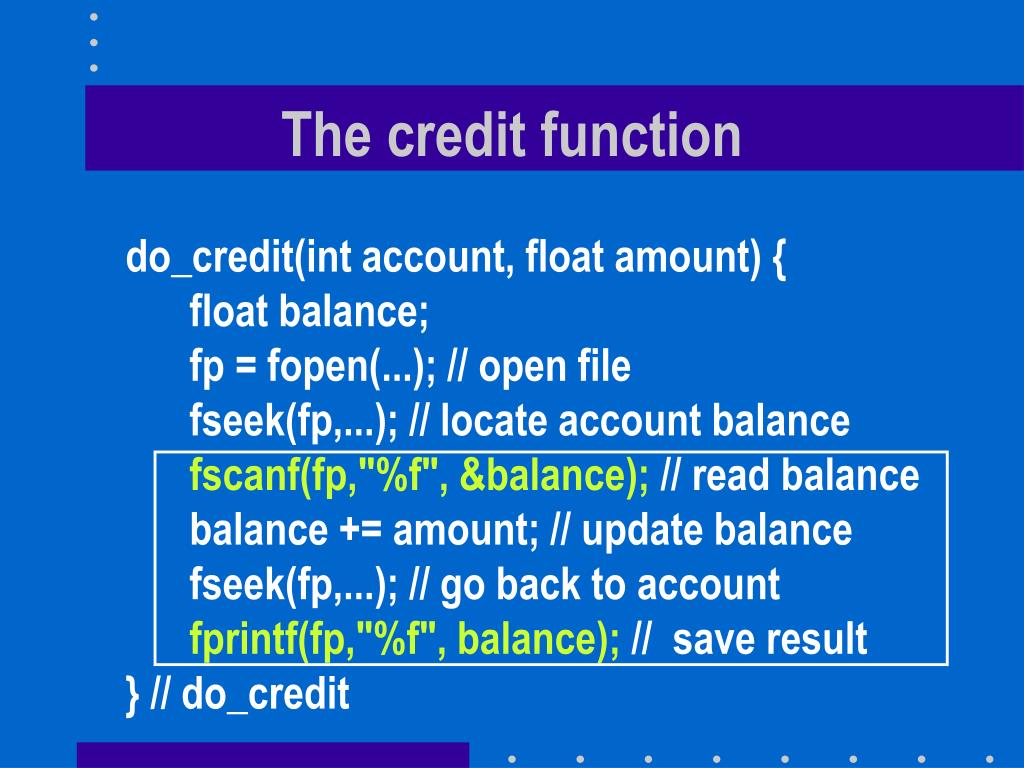 The credit function

do_credit(int account, float amount) {
float balance;
fp = fopen(...); // open file
fseek(fp,...); // locate account balance
fscanf(fp,"%f", &balance); // read balance
balance += amount; // update balance
fseek(fp,...); // go back to account
fprintf(fp,"%f", balance); // save result
} // do_credit